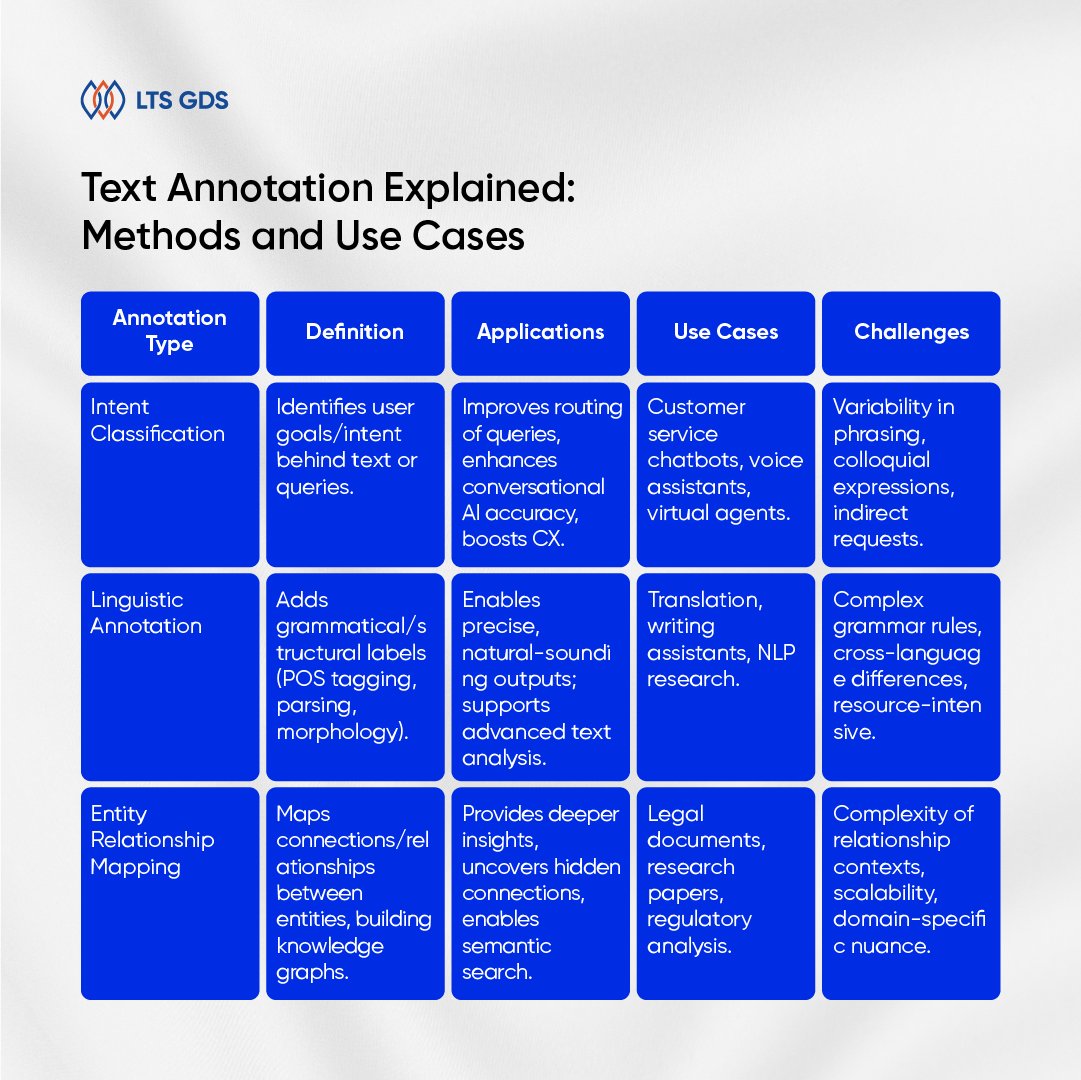 LTS GDS

Text Annotation Explained: Methods and Use Cases

| Annotation Type | Definition | Applications | Use Cases | Challenges |
|---|---|---|---|---|
| Intent Classification | Identifies user goals/intent behind text or queries. | Improves routing of queries, enhances conversational AI accuracy, boosts CX. | Customer service chatbots, voice assistants, virtual agents. | Variability in phrasing, colloquial expressions, indirect requests. |
| Linguistic Annotation | Adds grammatical/structural labels (POS tagging, parsing, morphology). | Enables precise, natural-sounding outputs; supports advanced text analysis. | Translation, writing assistants, NLP research. | Complex grammar rules, cross-language differences, resource-intensive. |
| Entity Relationship Mapping | Maps connections/relationships between entities, building knowledge graphs. | Provides deeper insights, uncovers hidden connections, enables semantic search. | Legal documents, research papers, regulatory analysis. | Complexity of relationship contexts, scalability, domain-specific nuance. |